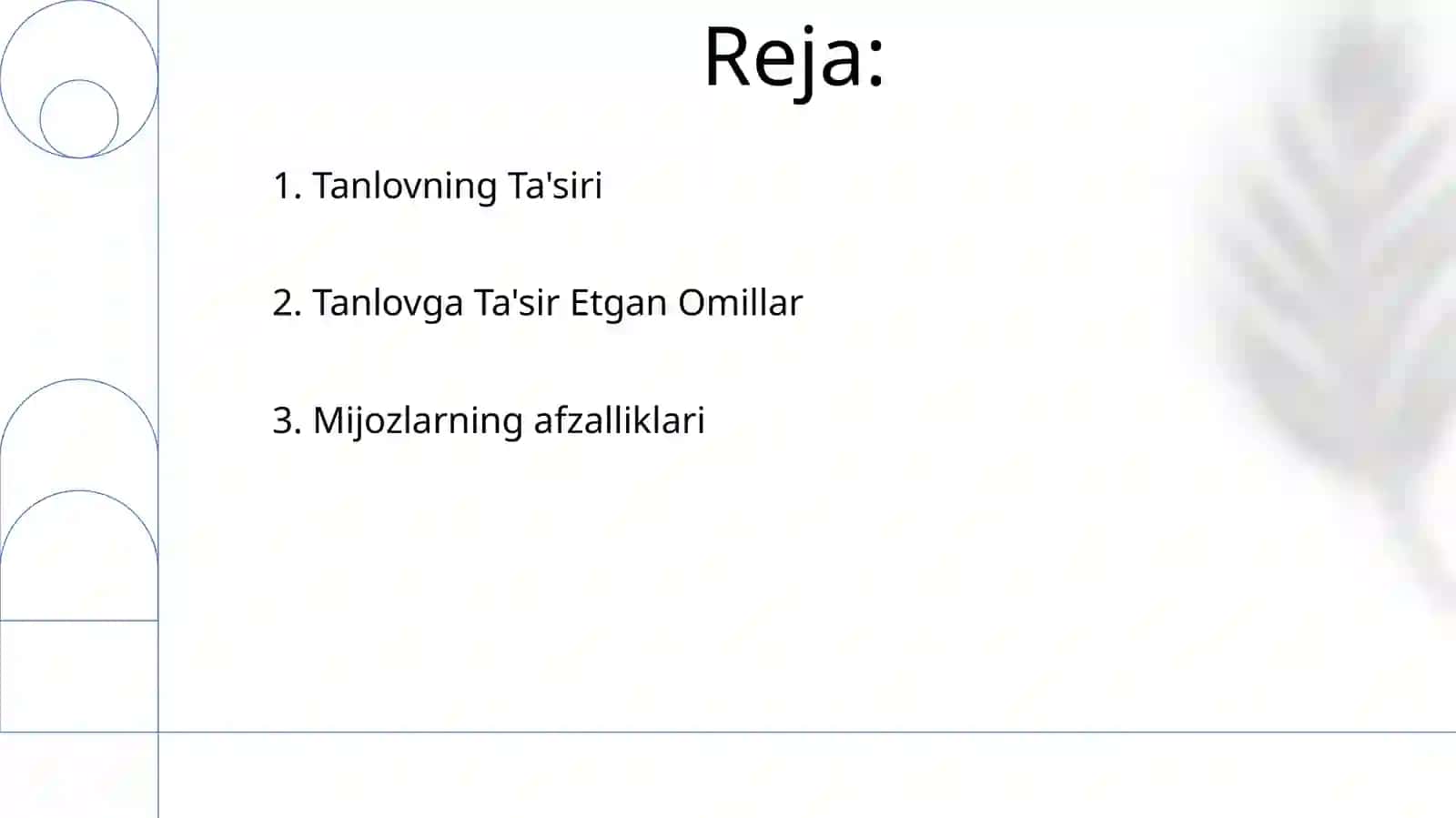 Reja:

1. Tanlovning Ta'siri

2. Tanlovga Ta'sir Etgan Omillar

3. Mijozlarning afzalliklari